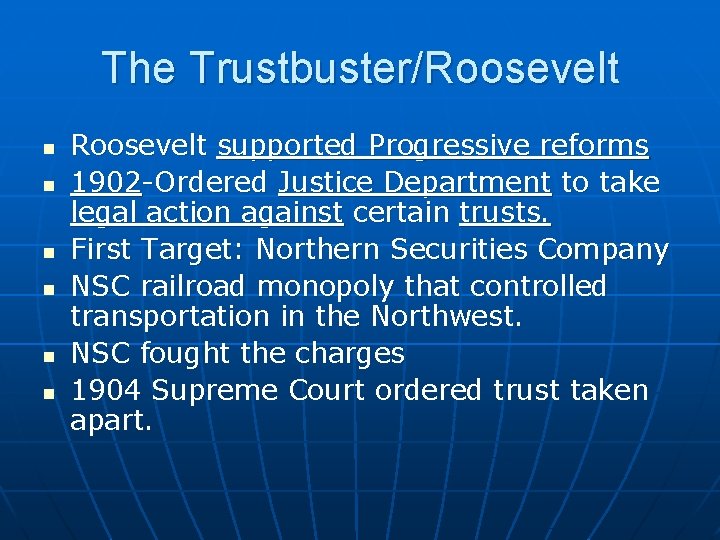 The Trustbuster/Roosevelt

- Roosevelt supported Progressive reforms
- 1902-Ordered Justice Department to take legal action against certain trusts.
- First Target: Northern Securities Company
- NSC railroad monopoly that controlled transportation in the Northwest.
- NSC fought the charges
- 1904 Supreme Court ordered trust taken apart.